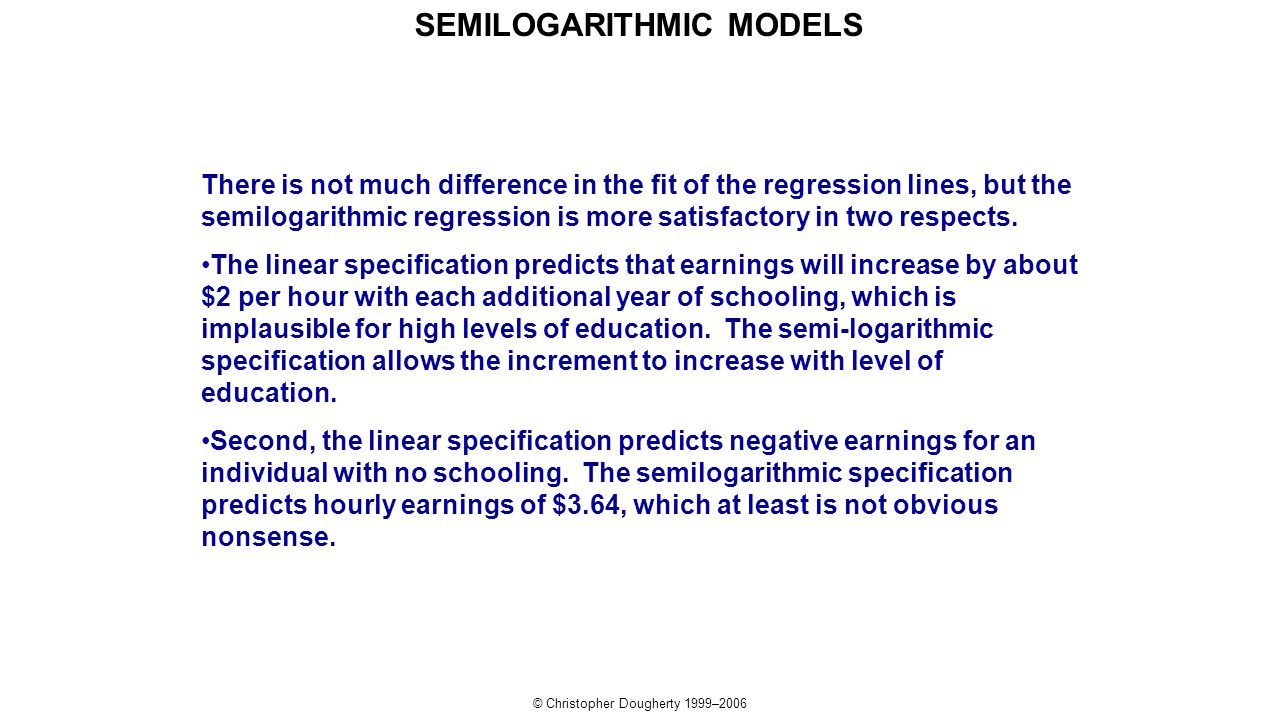 SEMILOGARITHMIC MODELS

There is not much difference in the fit of the regression lines, but the semilogarithmic regression is more satisfactory in two respects.

•The linear specification predicts that earnings will increase by about \$2 per hour with each additional year of schooling, which is implausible for high levels of education. The semi-logarithmic specification allows the increment to increase with level of education.

•Second, the linear specification predicts negative earnings for an individual with no schooling. The semilogarithmic specification predicts hourly earnings of \$3.64, which at least is not obvious nonsense.

© Christopher Dougherty 1999–2006